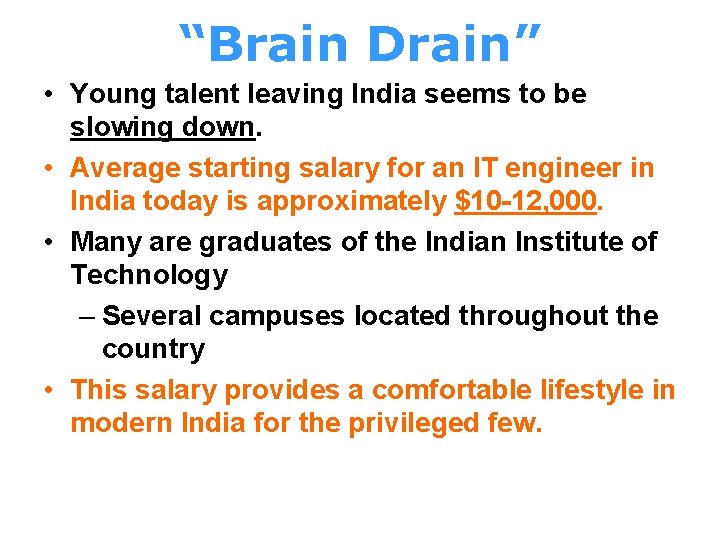 “Brain Drain”

• Young talent leaving India seems to be slowing down.
• Average starting salary for an IT engineer in India today is approximately \$10-12,000.
• Many are graduates of the Indian Institute of Technology
– Several campuses located throughout the country
• This salary provides a comfortable lifestyle in modern India for the privileged few.